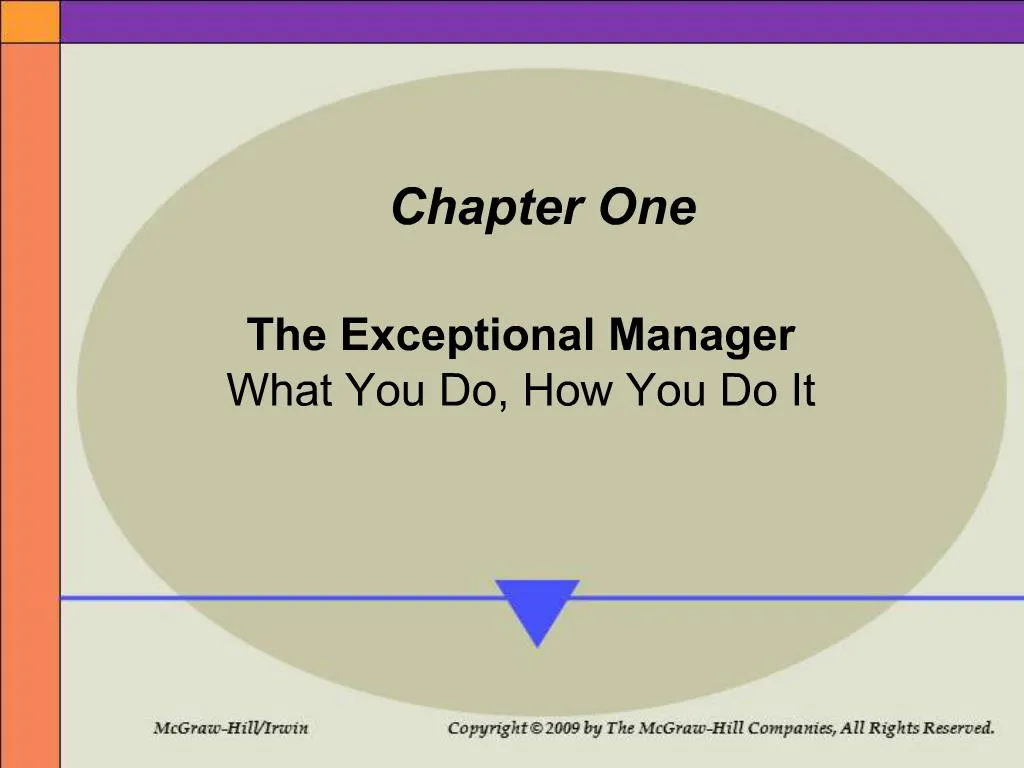 Chapter One

The Exceptional Manager
What You Do, How You Do It

McGraw-Hill/Irwin

Copyright © 2009 by The McGraw-Hill Companies, All Rights Reserved.